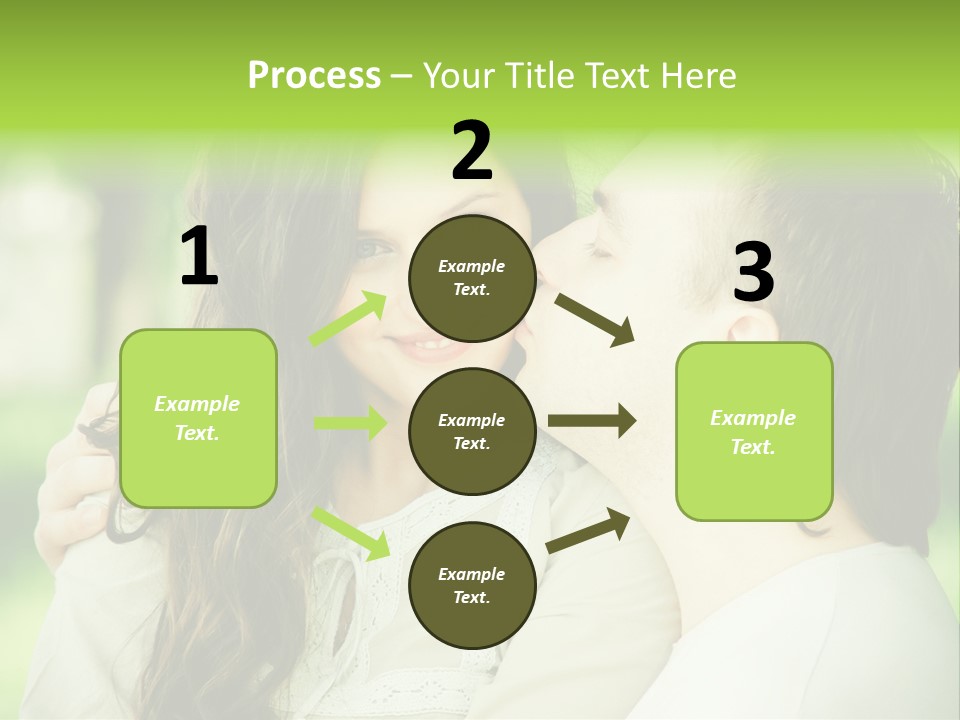 Process – Your Title Text Here

1

Example Text.

2

Example Text.

Example Text.

Example Text.

3

Example Text.